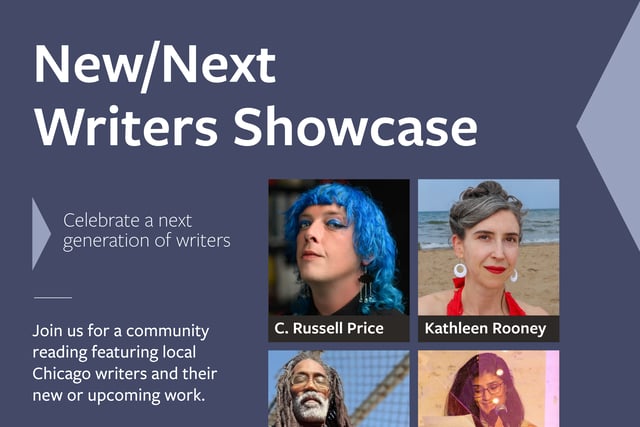 New/Next Writers Showcase

Celebrate a next generation of writers

Join us for a community reading featuring local Chicago writers and their new or upcoming work.

C. Russell Price

Kathleen Rooney